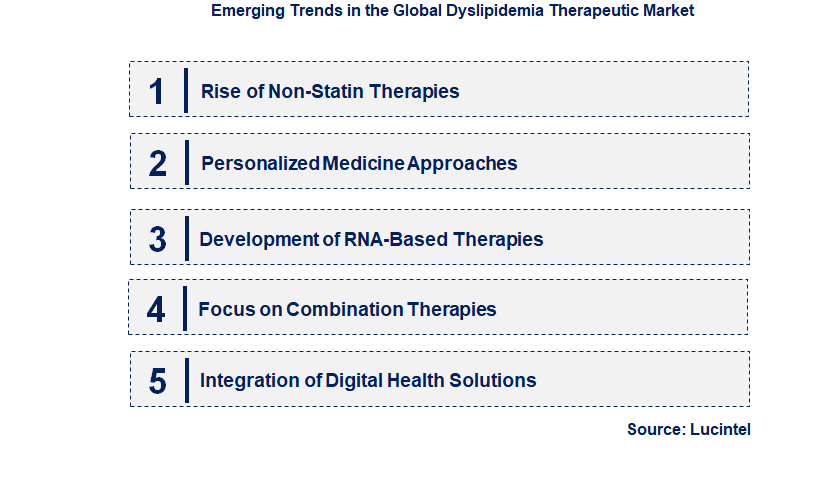 Emerging Trends in the Global Dyslipidemia Therapeutic Market

1 Rise of Non-Statin Therapies

2 Personalized Medicine Approaches

3 Development of RNA-Based Therapies

4 Focus on Combination Therapies

5 Integration of Digital Health Solutions

Source: Lucintel